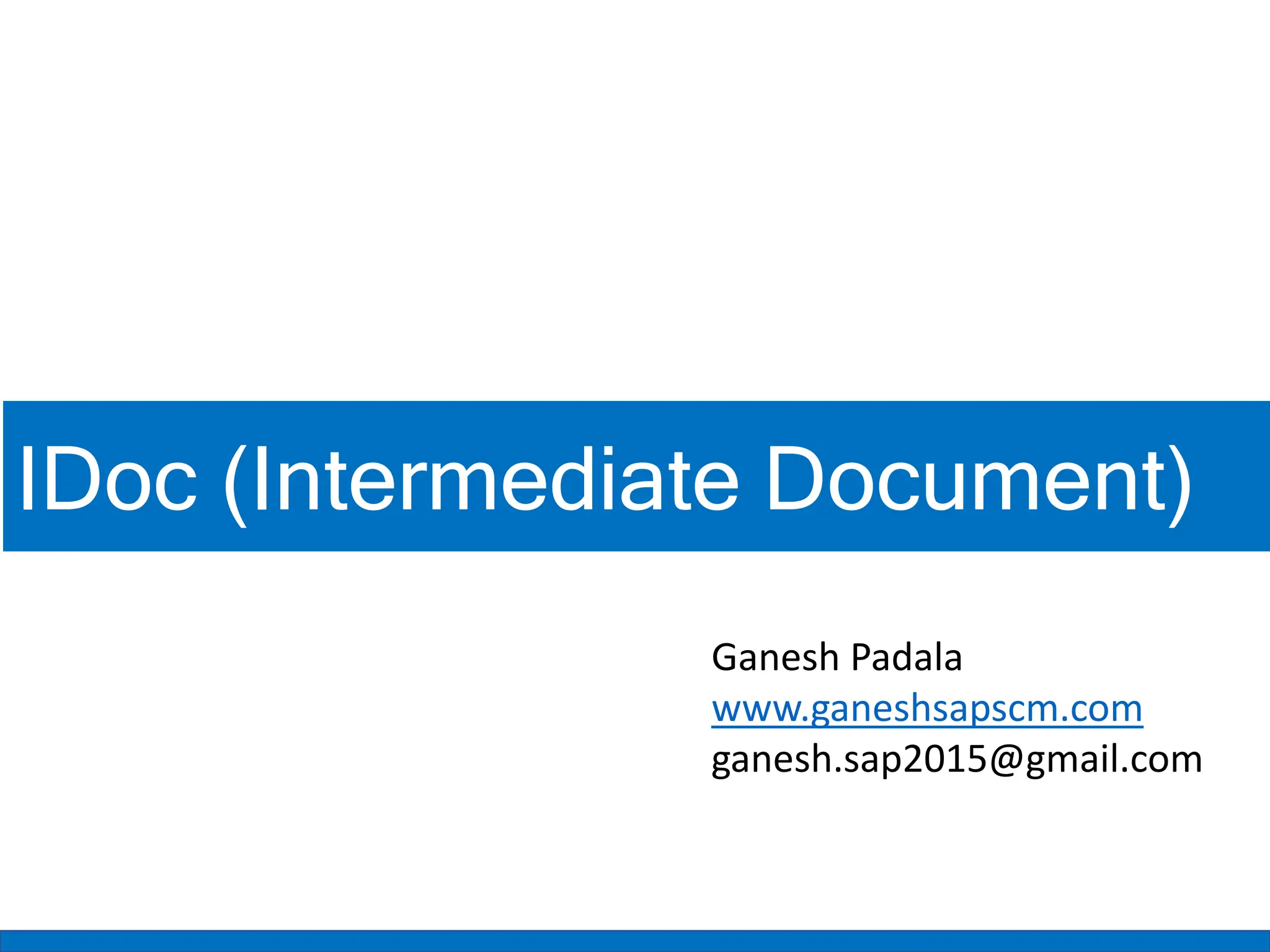 IDoc (Intermediate Document)

Ganesh Padala
www.ganeshsapscm.com
ganesh.sap2015@gmail.com